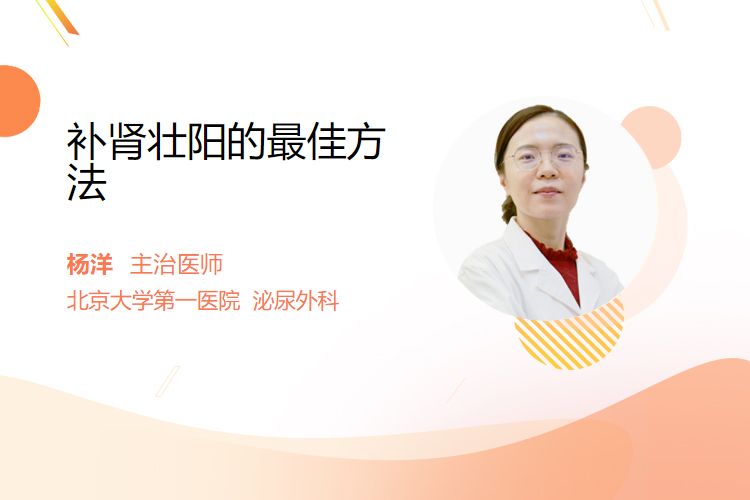 补肾壮阳的最佳方法

杨洋 主治医师
北京大学第一医院 泌尿外科